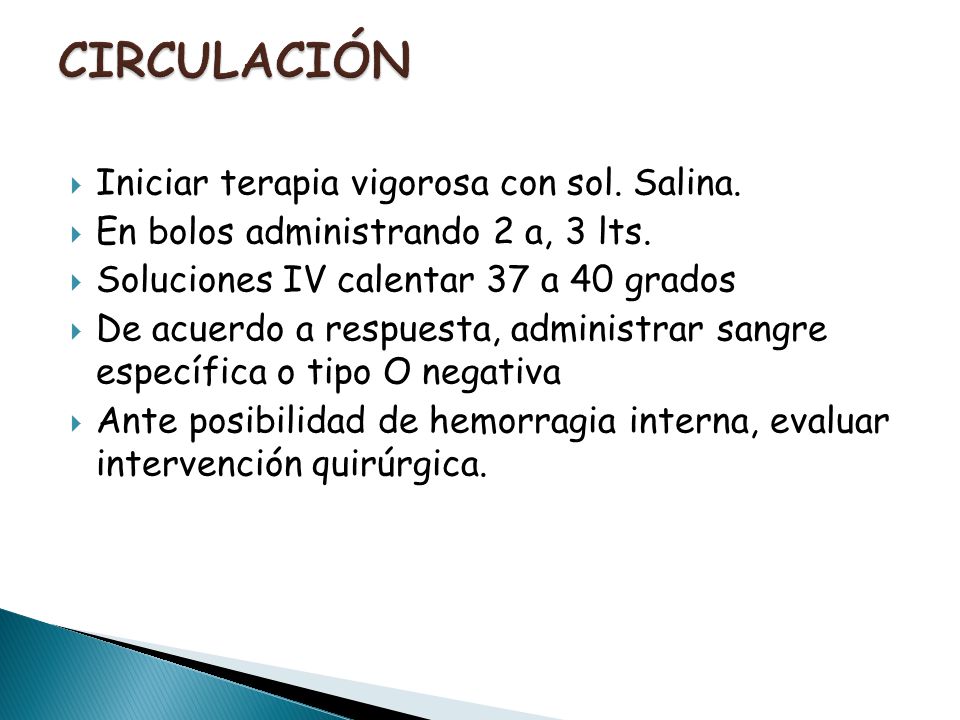 CIRCULACIÓN

Iniciar terapia vigorosa con sol. Salina.
En bolos administrando 2 a, 3 lts.
Soluciones IV calentar 37 a 40 grados
De acuerdo a respuesta, administrar sangre específica o tipo O negativa
Ante posibilidad de hemorragia interna, evaluar intervención quirúrgica.